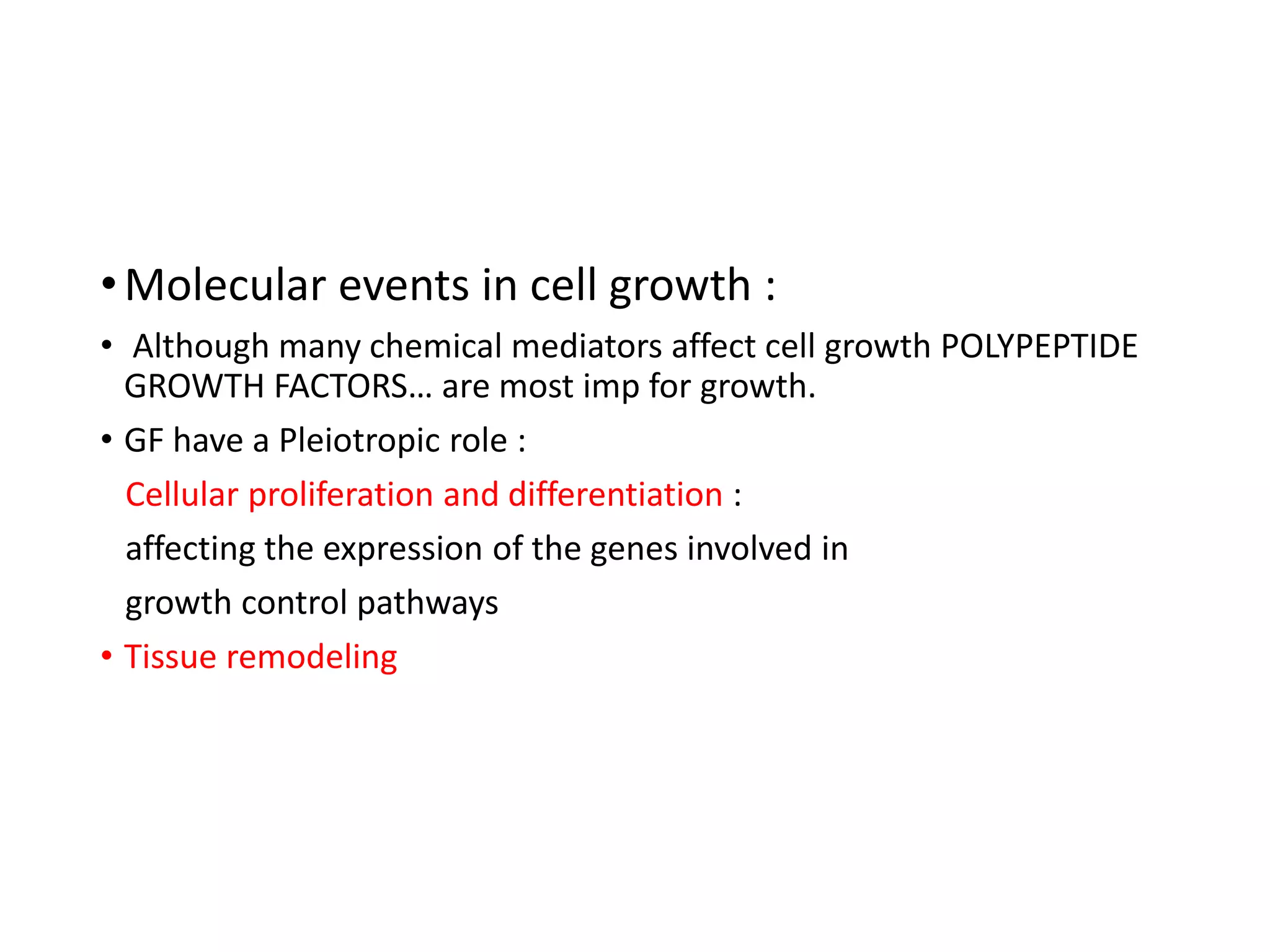 • Molecular events in cell growth :

• Although many chemical mediators affect cell growth POLYPEPTIDE GROWTH FACTORS… are most imp for growth.

• GF have a Pleiotropic role :

Cellular proliferation and differentiation :

affecting the expression of the genes involved in

growth control pathways

• Tissue remodeling